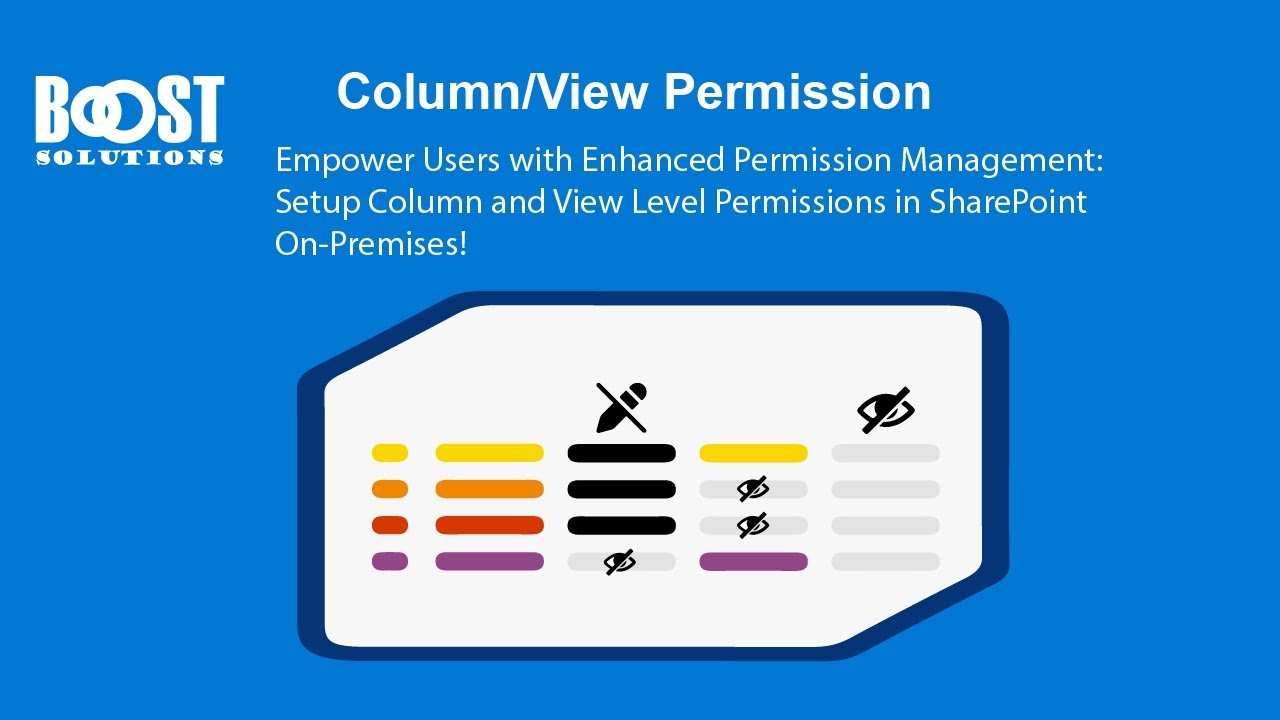 BOOST
SOLUTIONS

Column/View Permission

Empower Users with Enhanced Permission Management: Setup Column and View Level Permissions in SharePoint On-Premises!